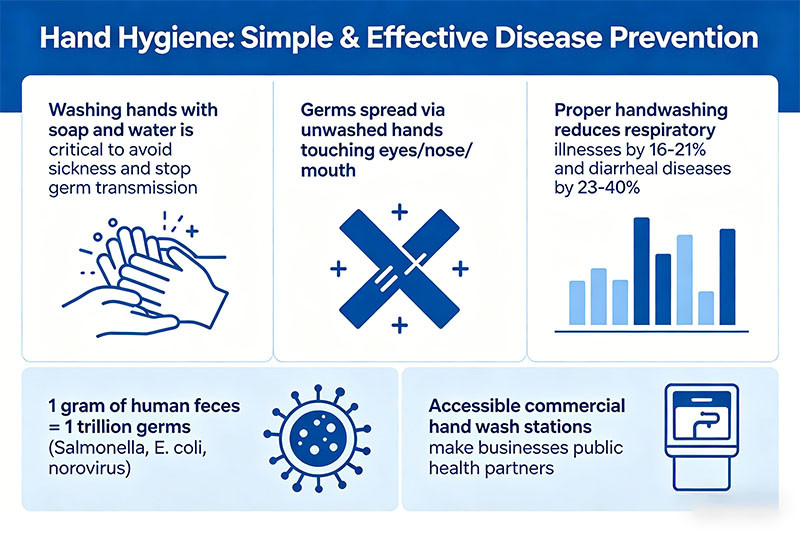 Hand Hygiene: Simple & Effective Disease Prevention

Washing hands with soap and water is critical to avoid sickness and stop germ transmission

Germs spread via unwashed hands touching eyes/nose/mouth

Proper handwashing reduces respiratory illnesses by 16-21% and diarrheal diseases by 23-40%

1 gram of human feces = 1 trillion germs (Salmonella, E. coli, norovirus)

Accessible commercial hand wash stations make businesses public health partners